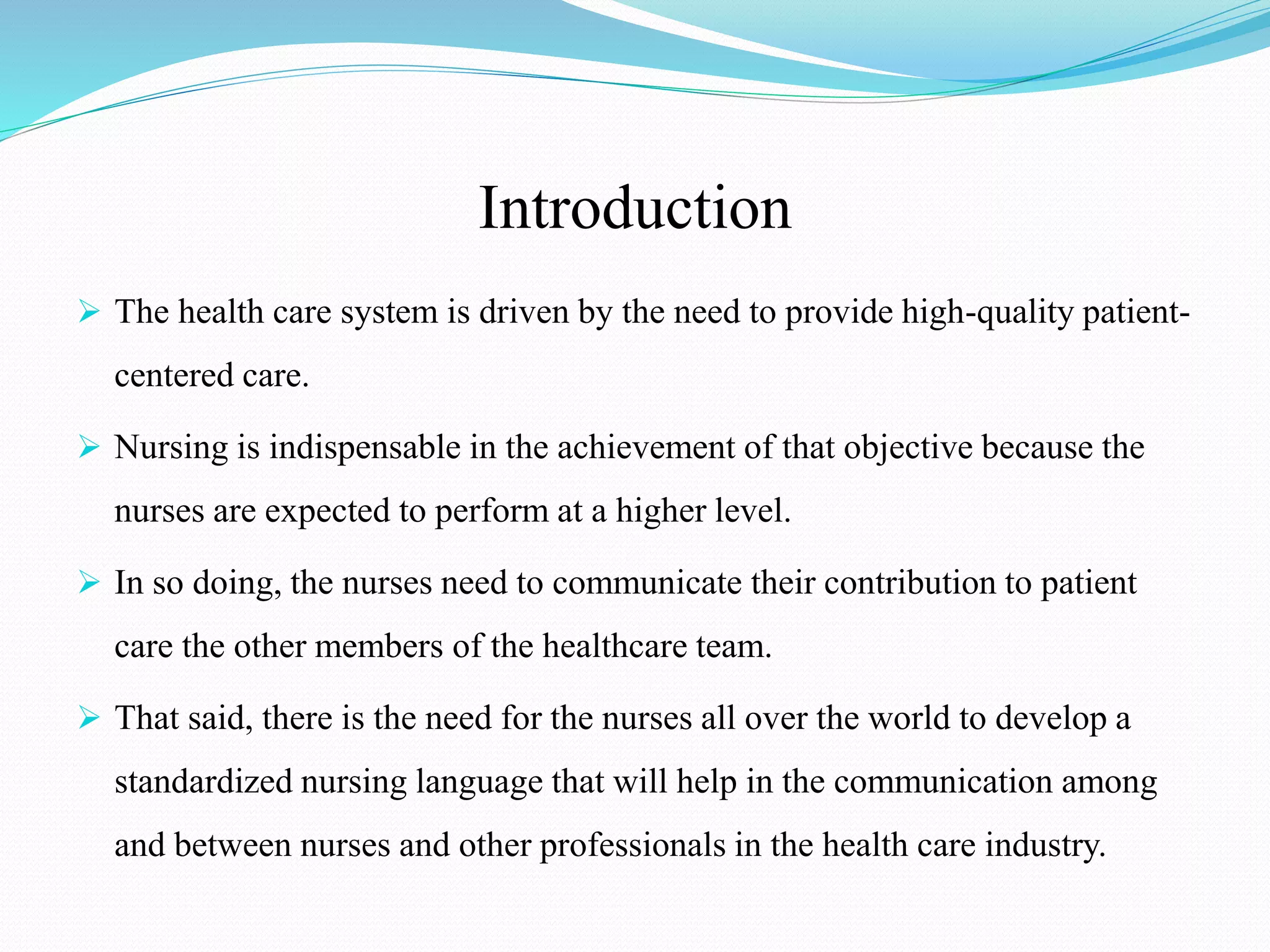 Introduction

➢ The health care system is driven by the need to provide high-quality patient-centered care.

➢ Nursing is indispensable in the achievement of that objective because the nurses are expected to perform at a higher level.

➢ In so doing, the nurses need to communicate their contribution to patient care the other members of the healthcare team.

➢ That said, there is the need for the nurses all over the world to develop a standardized nursing language that will help in the communication among and between nurses and other professionals in the health care industry.